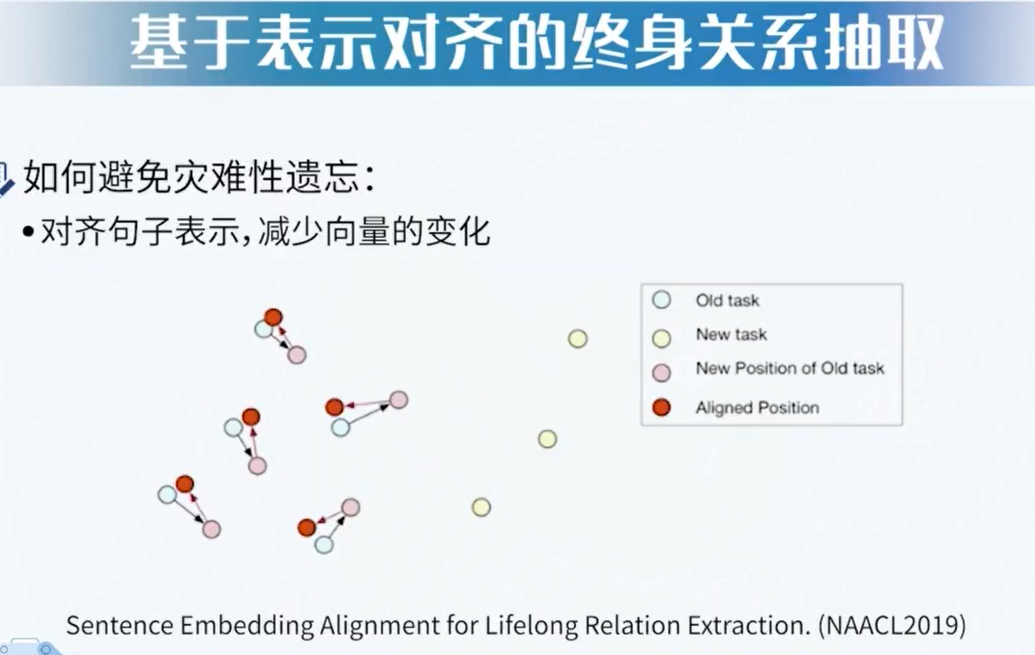 基于表示对齐的终身关系抽取

如何避免灾难性遗忘:

• 对齐句子表示,减少向量的变化

Old task
New task
New Position of Old task
Aligned Position

Sentence Embedding Alignment for Lifelong Relation Extraction. (NAACL2019)